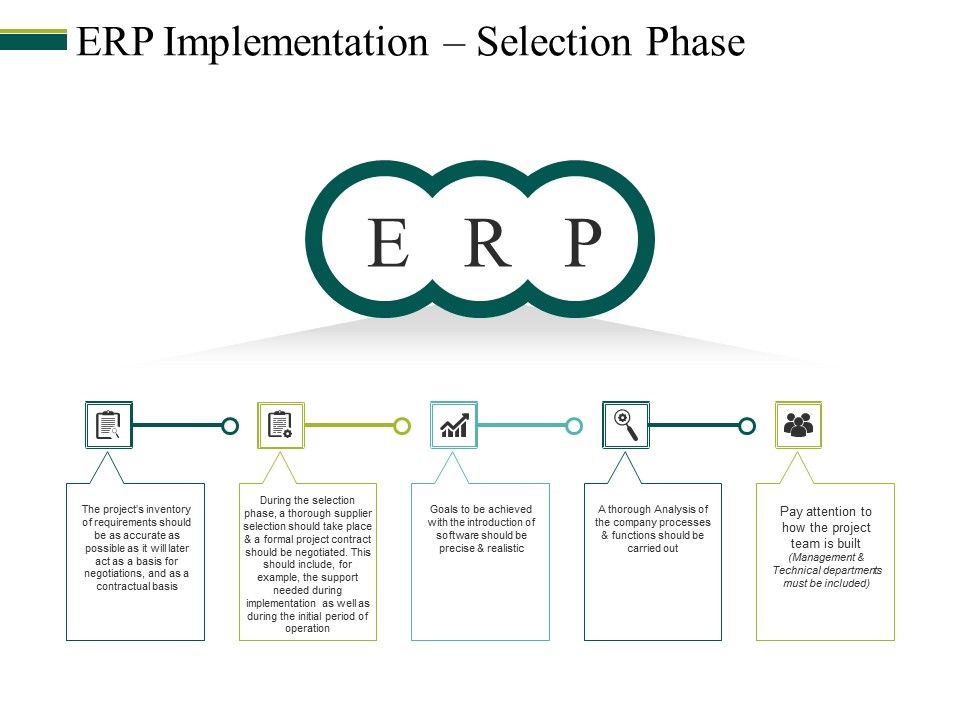 ERP Implementation – Selection Phase

E R P

The project's inventory of requirements should be as accurate as possible as it will later act as a basis for negotiations, and as a contractual basis

During the selection phase, a thorough supplier selection should take place & a formal project contract should be negotiated. This should include, for example, the support needed during implementation as well as during the initial period of operation

Goals to be achieved with the introduction of software should be precise & realistic

A thorough Analysis of the company processes & functions should be carried out

Pay attention to how the project team is built (Management & Technical departments must be included)